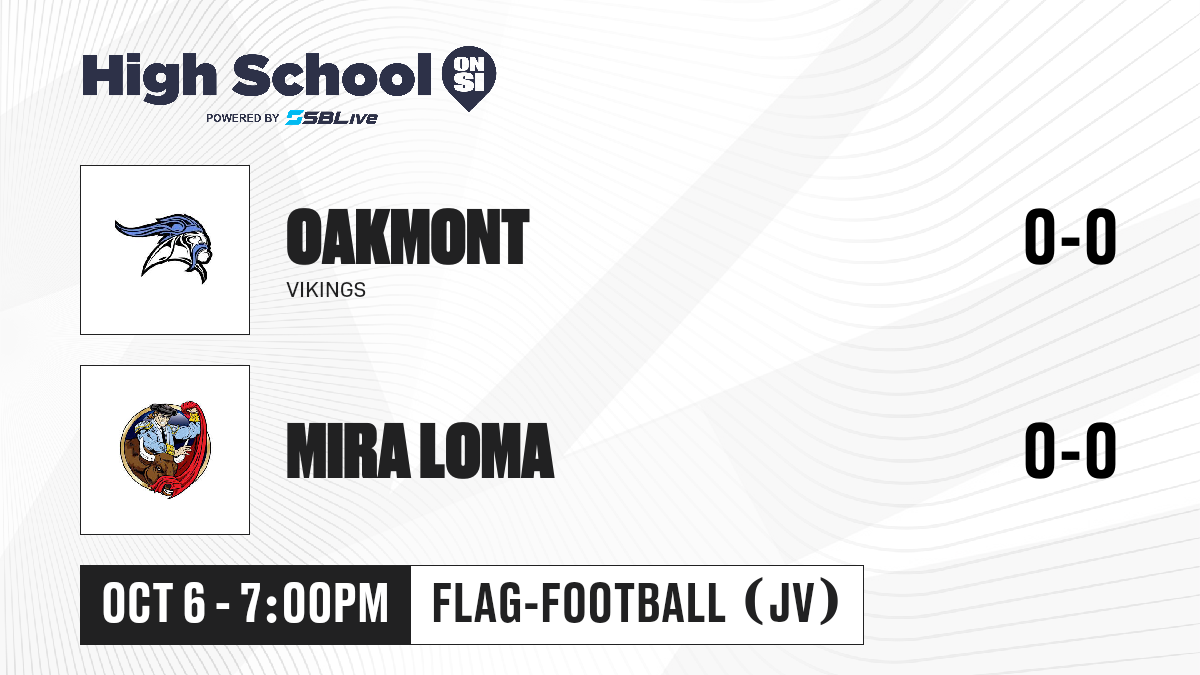 High School ON SI
POWERED BY SBLive

OAKMONT
VIKINGS
0-0

MIRA LOMA
0-0

OCT 6 - 7:00PM
FLAG-FOOTBALL (JV)